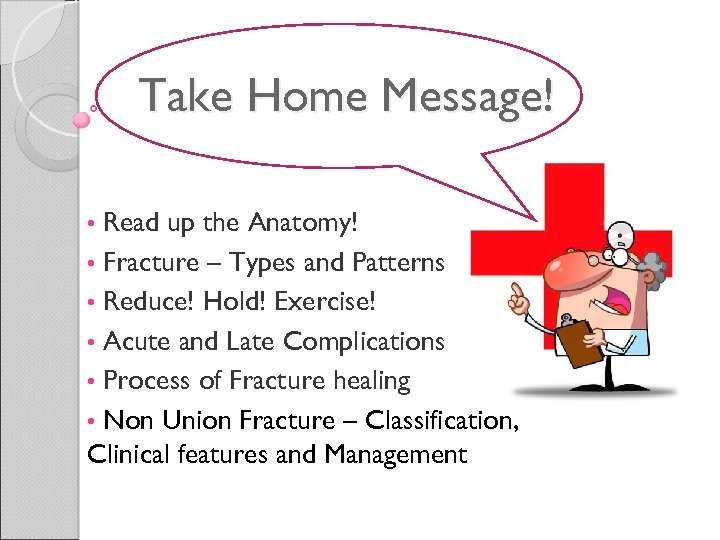 Take Home Message!

• Read up the Anatomy!
• Fracture – Types and Patterns
• Reduce! Hold! Exercise!
• Acute and Late Complications
• Process of Fracture healing
• Non Union Fracture – Classification, Clinical features and Management